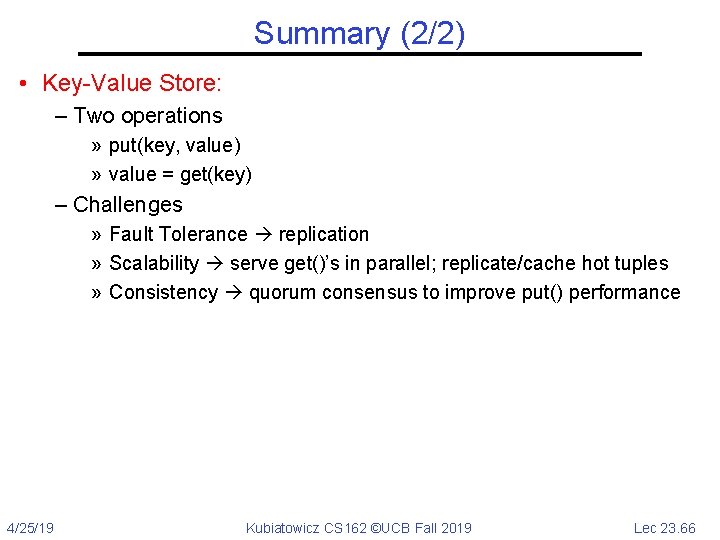 Summary (2/2)

• Key-Value Store:
– Two operations
» put(key, value)
» value = get(key)
– Challenges
» Fault Tolerance → replication
» Scalability → serve get()'s in parallel; replicate/cache hot tuples
» Consistency → quorum consensus to improve put() performance

4/25/19 Kubiatowicz CS162 ©UCB Fall 2019 Lec 23.66